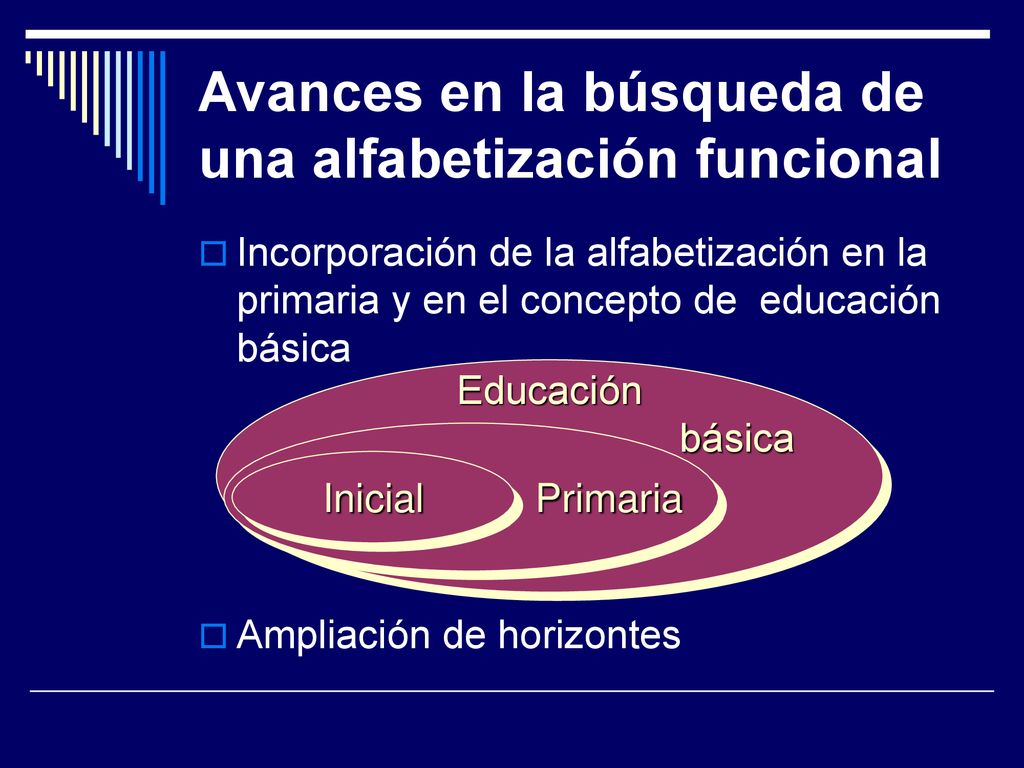 Avances en la búsqueda de una alfabetización funcional

Incorporación de la alfabetización en la primaria y en el concepto de educación básica

Educación básica

Inicial

Primaria

Ampliación de horizontes